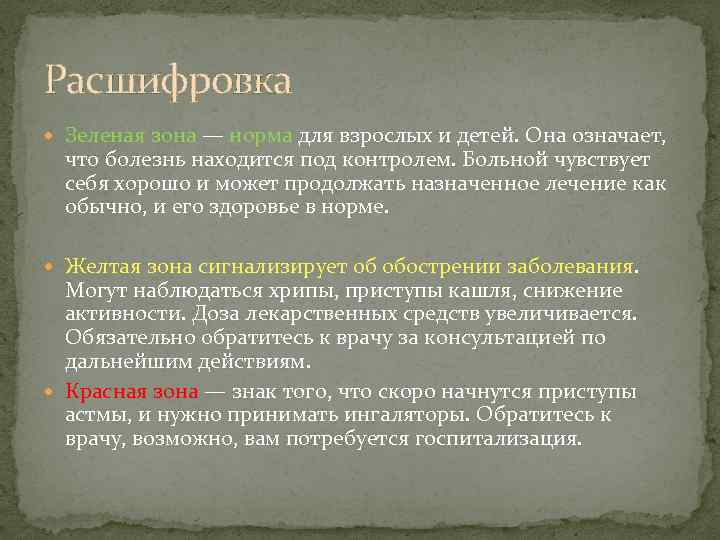 Расшифровка

Зеленая зона — норма для взрослых и детей. Она означает, что болезнь находится под контролем. Больной чувствует себя хорошо и может продолжать назначенное лечение как обычно, и его здоровье в норме.

Желтая зона сигнализирует об обострении заболевания. Могут наблюдаться хрипы, приступы кашля, снижение активности. Доза лекарственных средств увеличивается. Обязательно обратитесь к врачу за консультацией по дальнейшим действиям.

Красная зона — знак того, что скоро начнутся приступы астмы, и нужно принимать ингаляторы. Обратитесь к врачу, возможно, вам потребуется госпитализация.